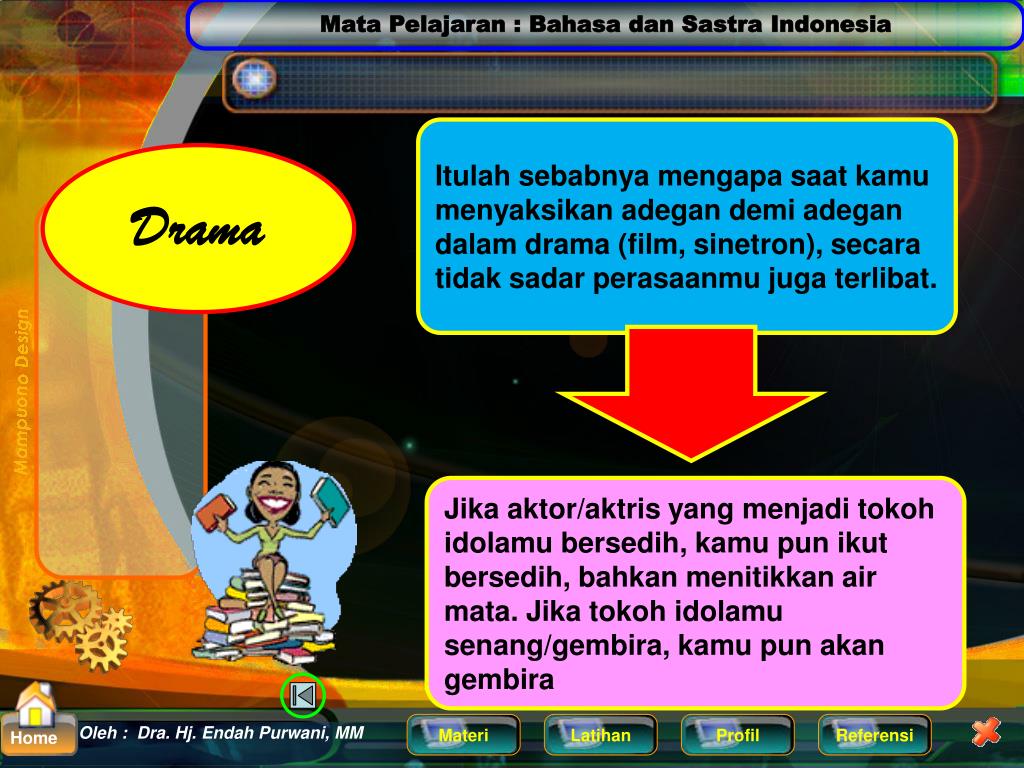 Mata Pelajaran : Bahasa dan Sastra Indonesia

Drama

Mampuono Design

Itulah sebabnya mengapa saat kamu menyaksikan adegan demi adegan dalam drama (film, sinetron), secara tidak sadar perasaanmu juga terlibat.

Jika aktor/aktris yang menjadi tokoh idolamu bersedih, kamu pun ikut bersedih, bahkan menitikkan air mata. Jika tokoh idolamu senang/gembira, kamu pun akan gembira

Home

Oleh : Dra. Hj. Endah Purwani, MM

Materi

Latihan

Profil

Referensi